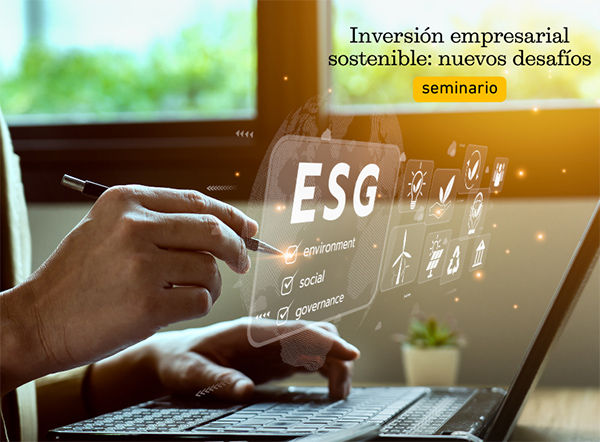 Inversión empresarial sostenible: nuevos desafíos

seminario

ESG

environment

social

governance